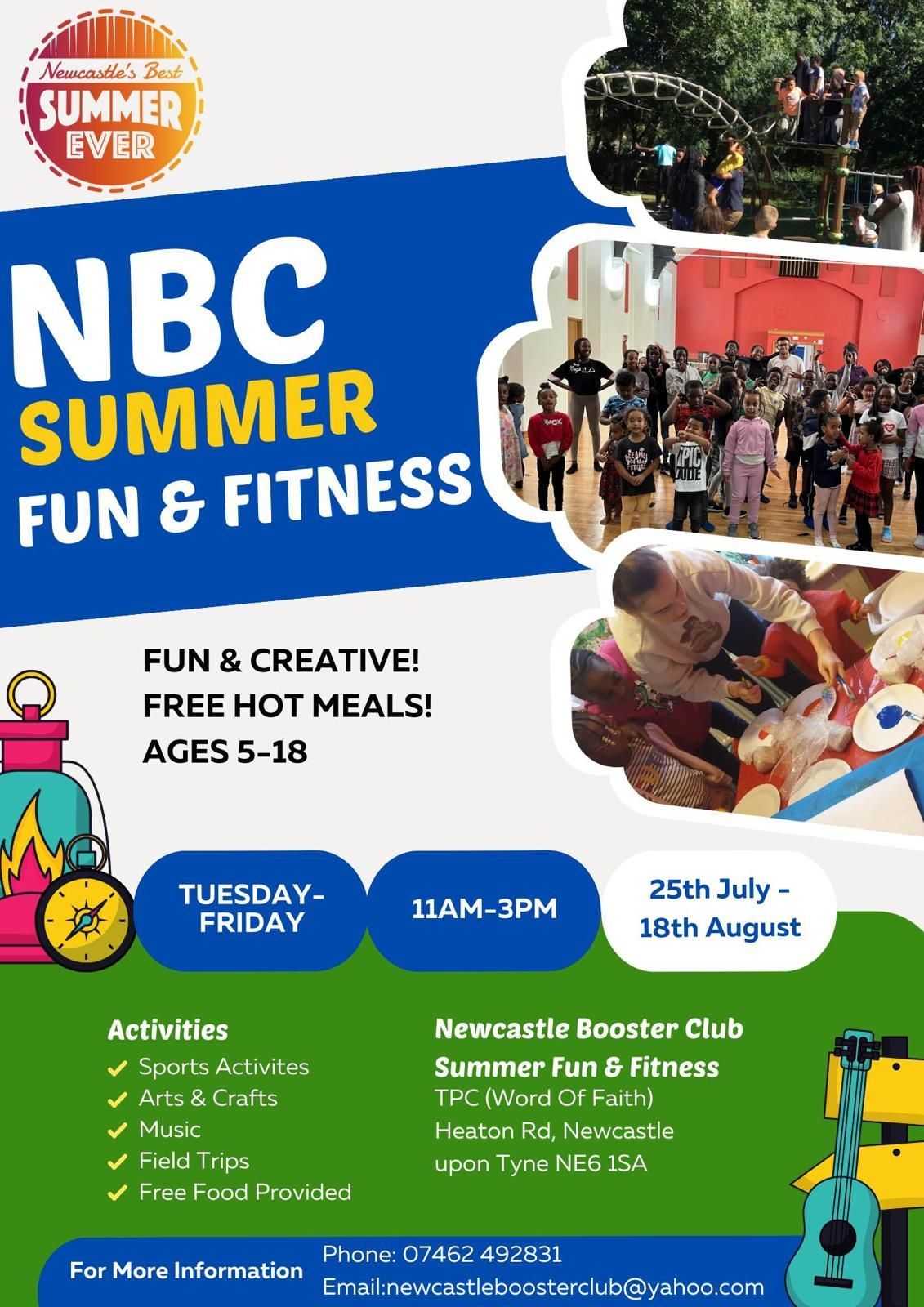 Newcastle's Best SUMMER EVER

NBC SUMMER FUN & FITNESS

FUN & CREATIVE!
FREE HOT MEALS!
AGES 5-18

TUESDAY-FRIDAY

11AM-3PM

25th July - 18th August

Activities
Sports Activites
Arts & Crafts
Music
Field Trips
Free Food Provided

Newcastle Booster Club Summer Fun & Fitness
TPC (Word Of Faith)
Heaton Rd, Newcastle upon Tyne NE6 1SA

For More Information
Phone: 07462 492831
Email:newcastleboosterclub@yahoo.com